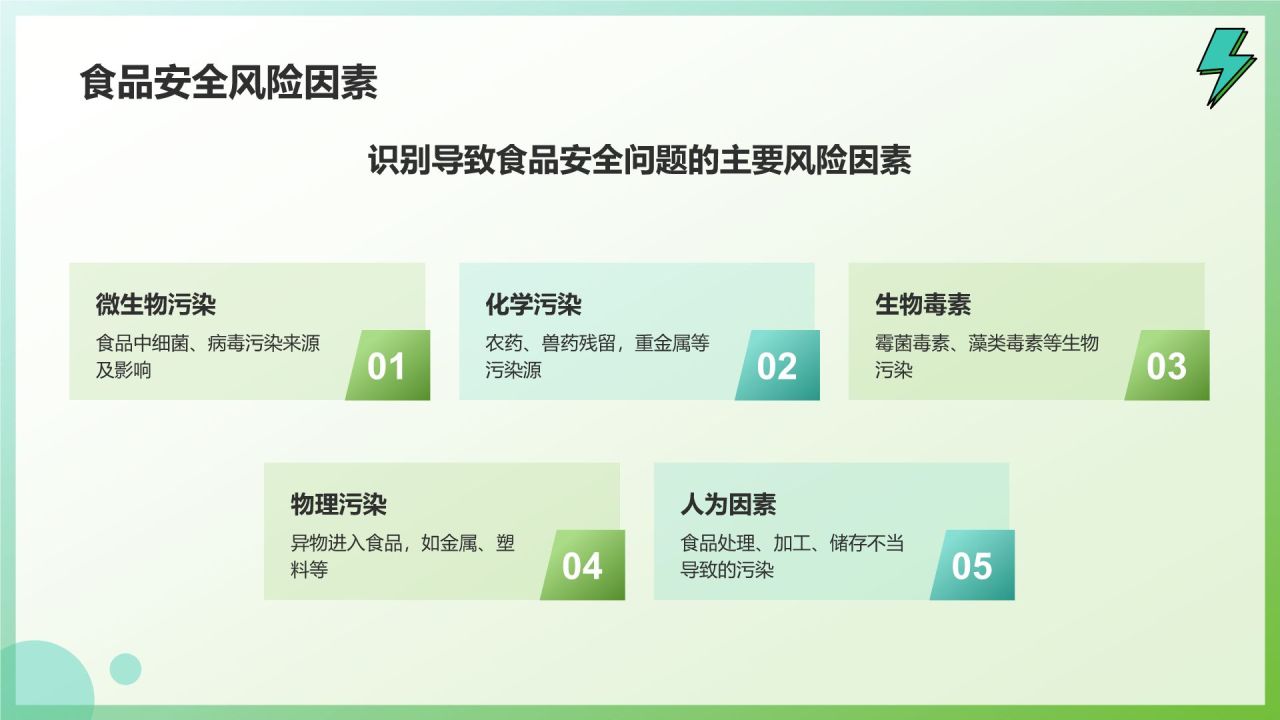 食品安全风险因素

识别导致食品安全问题的主要风险因素

微生物污染
食品中细菌、病毒污染来源及影响
01

化学污染
农药、兽药残留，重金属等污染源
02

生物毒素
霉菌毒素、藻类毒素等生物污染
03

物理污染
异物进入食品，如金属、塑料等
04

人为因素
食品处理、加工、储存不当导致的污染
05